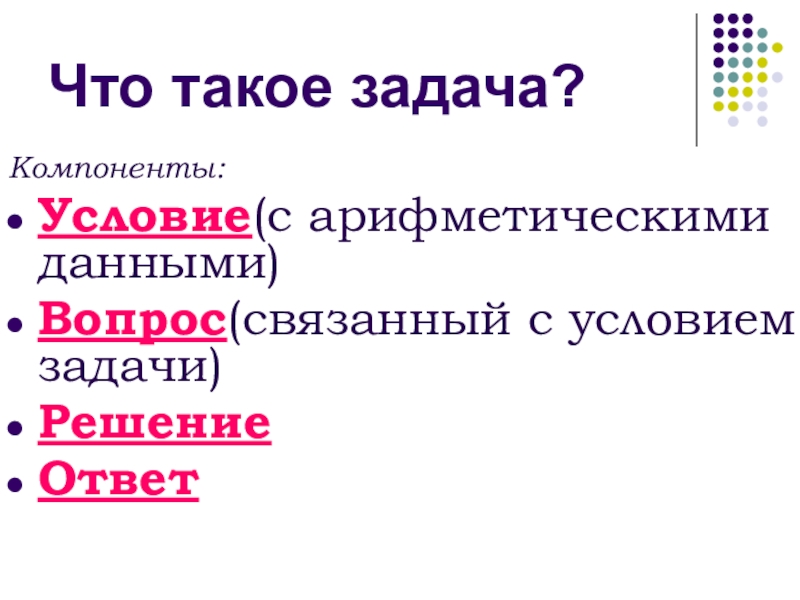 Что такое задача?

Компоненты:

- Условие(с арифметическими данными)
- Вопрос(связанный с условием задачи)
- Решение
- Ответ